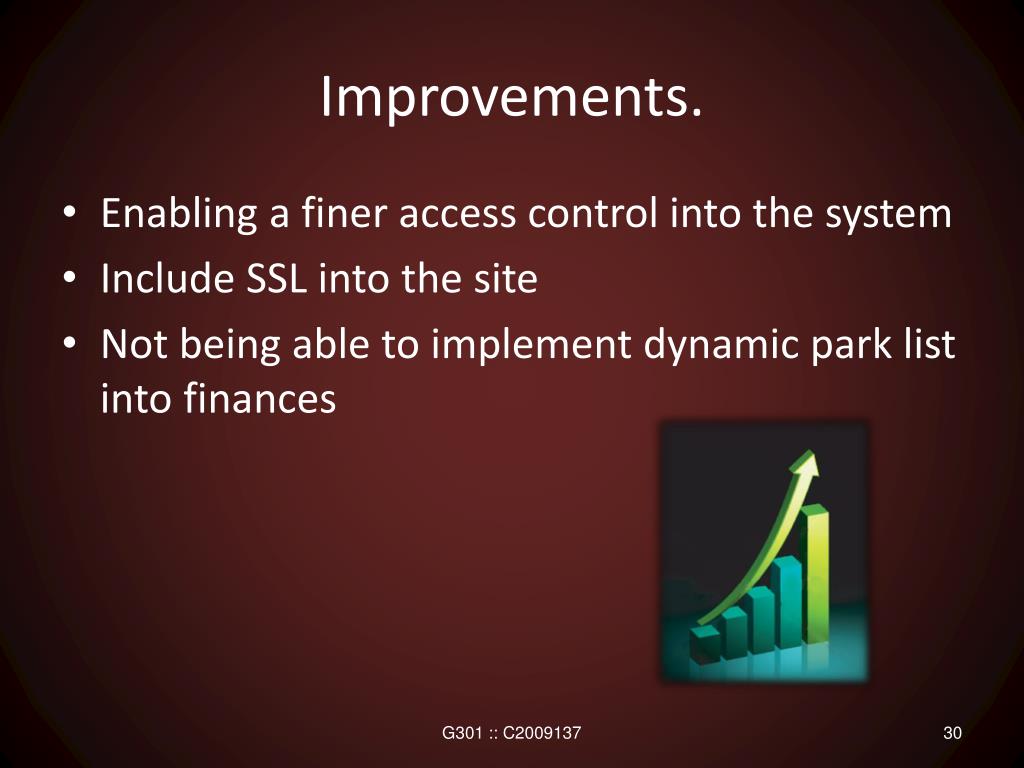 Improvements.

• Enabling a finer access control into the system
• Include SSL into the site
• Not being able to implement dynamic park list into finances

G301 :: C2009137

30